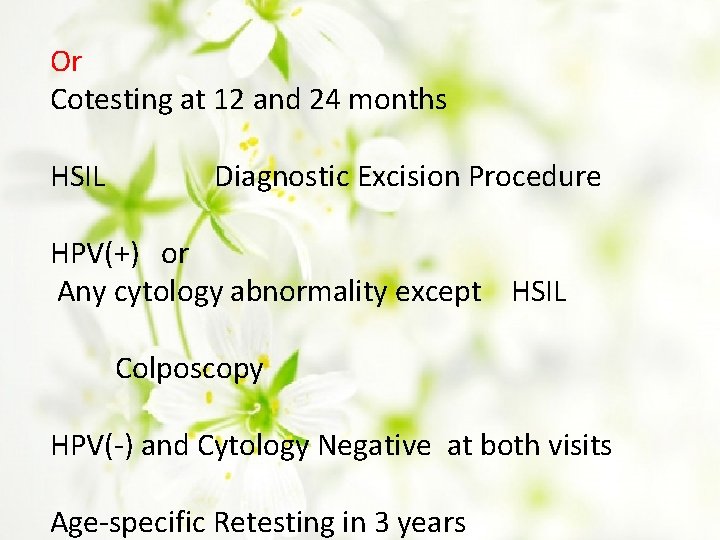 Or
Cotesting at 12 and 24 months

HSIL Diagnostic Excision Procedure

HPV(+) or
Any cytology abnormality except HSIL

Colposcopy

HPV(-) and Cytology Negative at both visits

Age-specific Retesting in 3 years